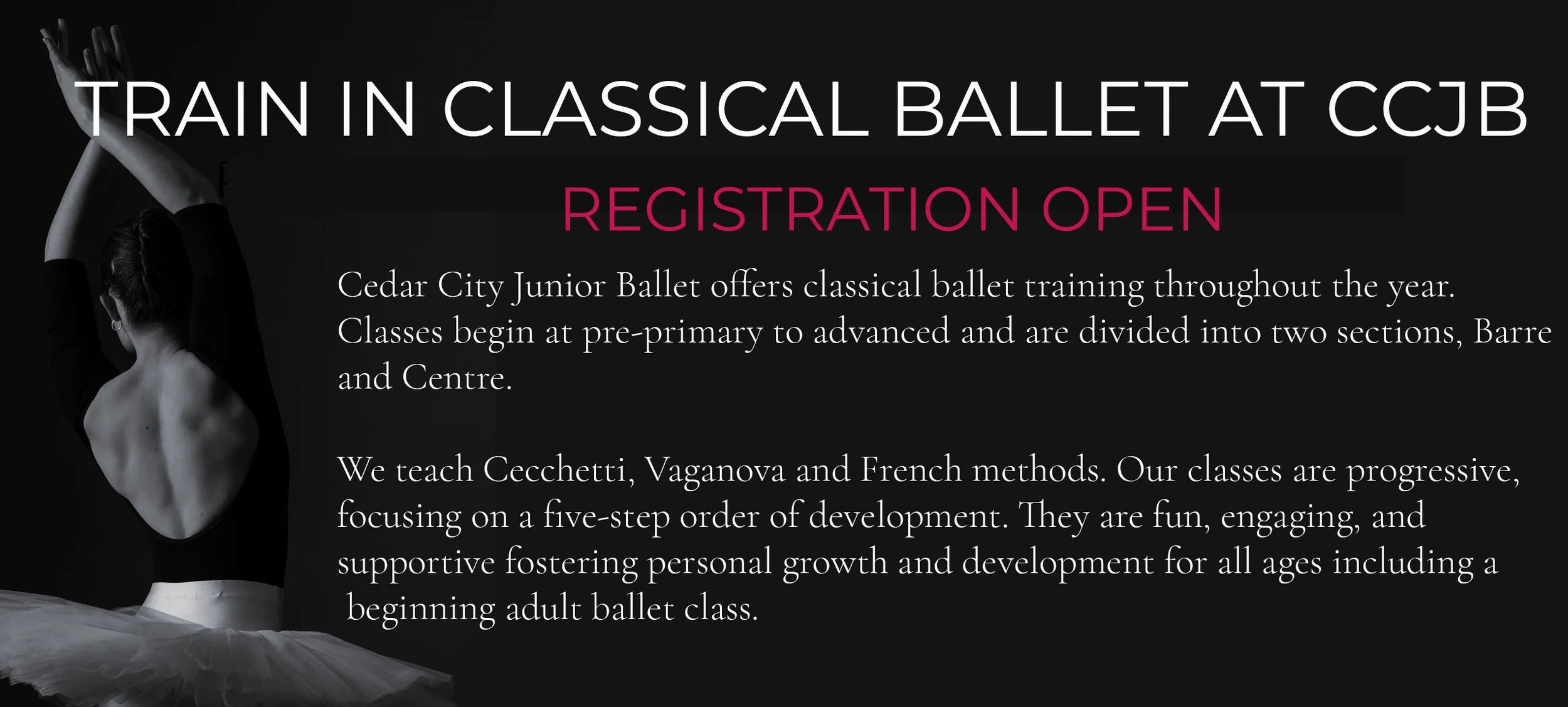 TRAIN IN CLASSICAL BALLET AT CCJB

REGISTRATION OPEN

Cedar City Junior Ballet offers classical ballet training throughout the year. Classes begin at pre-primary to advanced and are divided into two sections, Barre and Centre.

We teach Cecchetti, Vaganova and French methods. Our classes are progressive, focusing on a five-step order of development. They are fun, engaging, and supportive fostering personal growth and development for all ages including a beginning adult ballet class.